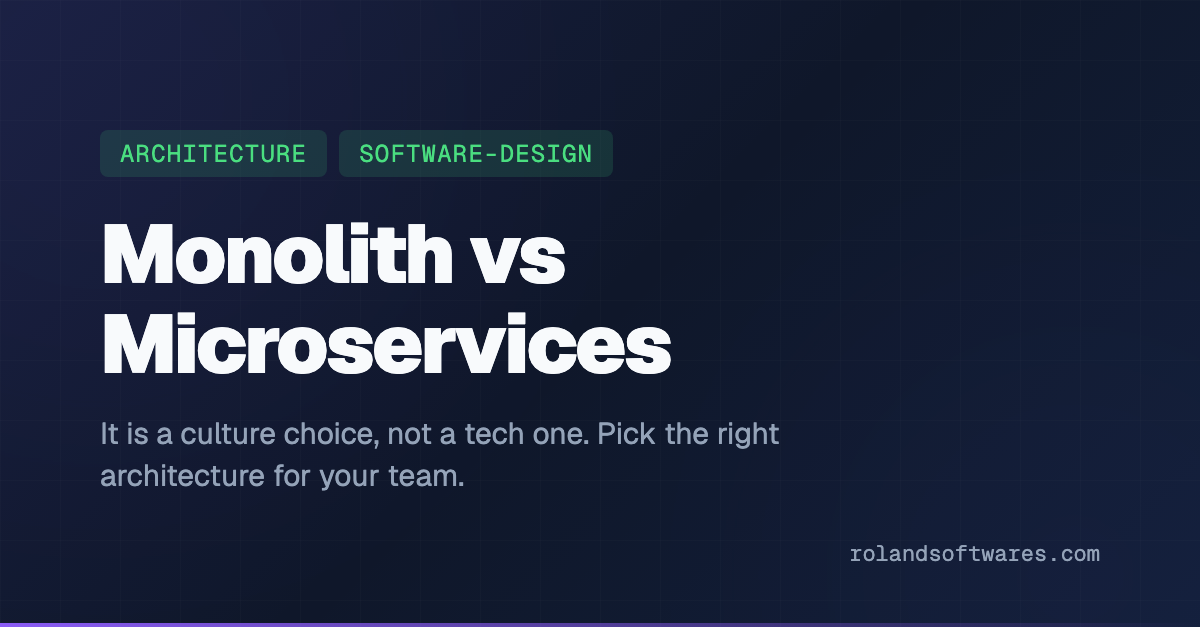 ARCHITECTURE SOFTWARE-DESIGN

Monolith vs Microservices

It is a culture choice, not a tech one. Pick the right architecture for your team.

rolandsoftwares.com